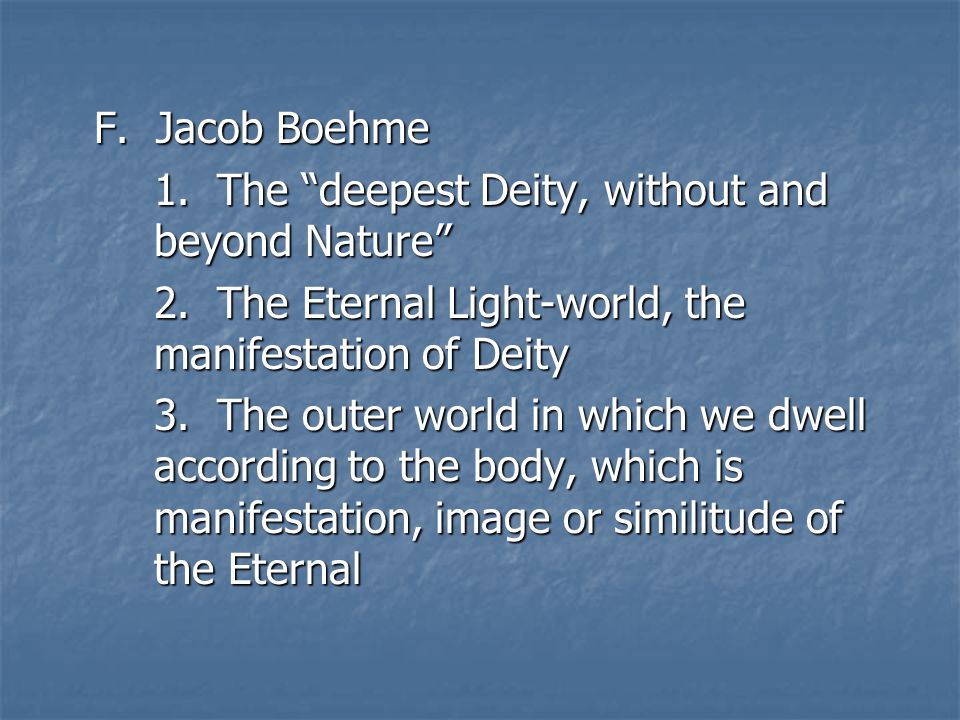 F. Jacob Boehme

1. The “deepest Deity, without and beyond Nature”

2. The Eternal Light-world, the manifestation of Deity

3. The outer world in which we dwell according to the body, which is manifestation, image or similitude of the Eternal